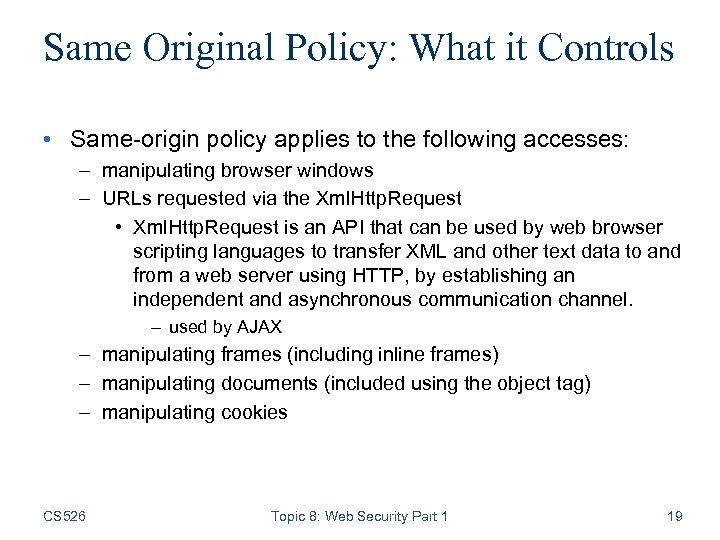 Same Original Policy: What it Controls

• Same-origin policy applies to the following accesses:
– manipulating browser windows
– URLs requested via the XmlHttpRequest
• XmlHttpRequest is an API that can be used by web browser scripting languages to transfer XML and other text data to and from a web server using HTTP, by establishing an independent and asynchronous communication channel.
– used by AJAX
– manipulating frames (including inline frames)
– manipulating documents (included using the object tag)
– manipulating cookies

CS526 Topic 8: Web Security Part 1 19